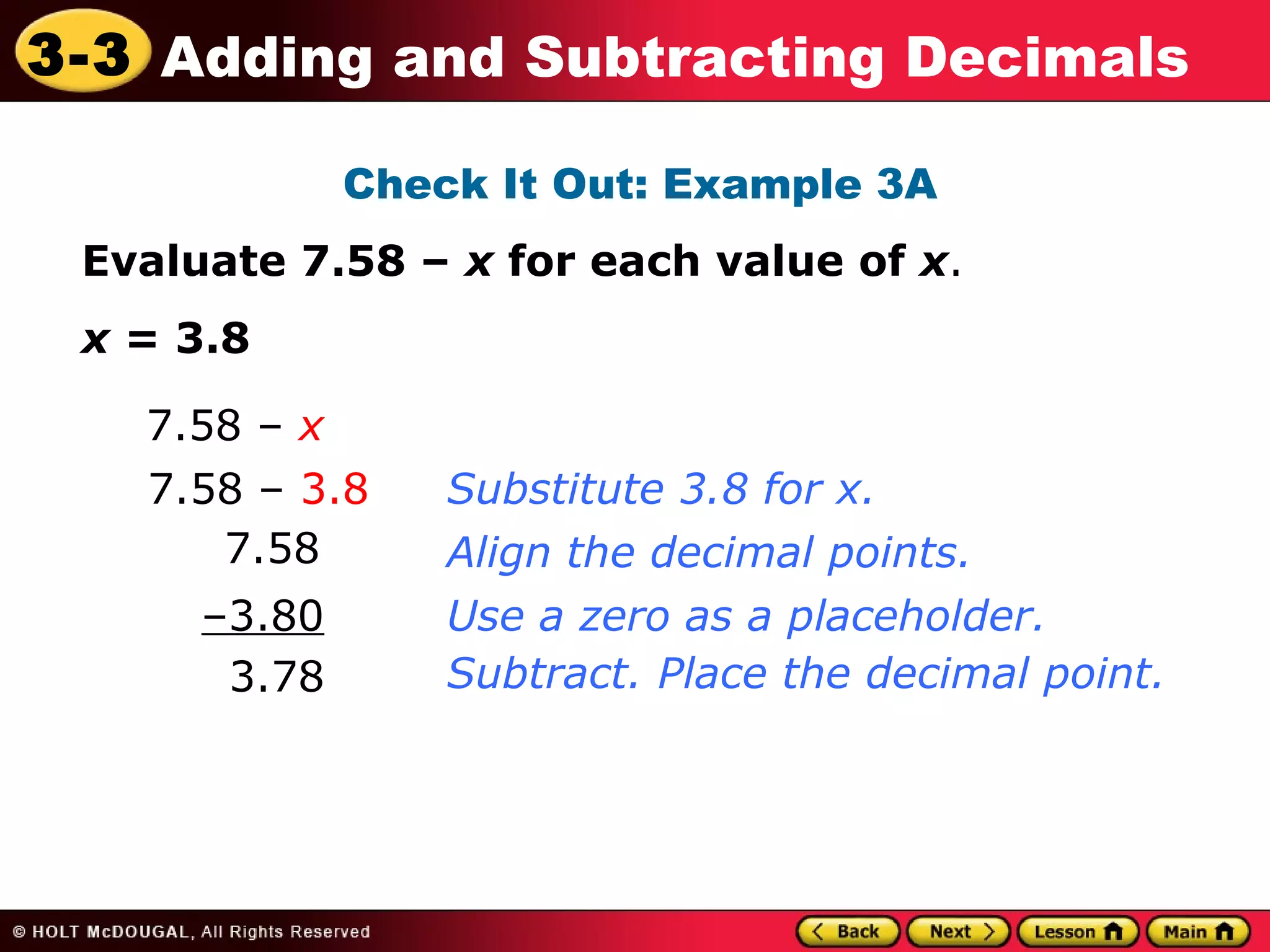 3-3 Adding and Subtracting Decimals

Check It Out: Example 3A

Evaluate 7.58 – $x$ for each value of $x$.

$x$ = 3.8

7.58 – $x$

7.58 – 3.8 Substitute 3.8 for x.

7.58 Align the decimal points.

–3.80 Use a zero as a placeholder.

3.78 Subtract. Place the decimal point.

© HOLT McDOUGAL, All Rights Reserved

Back Next Lesson Main